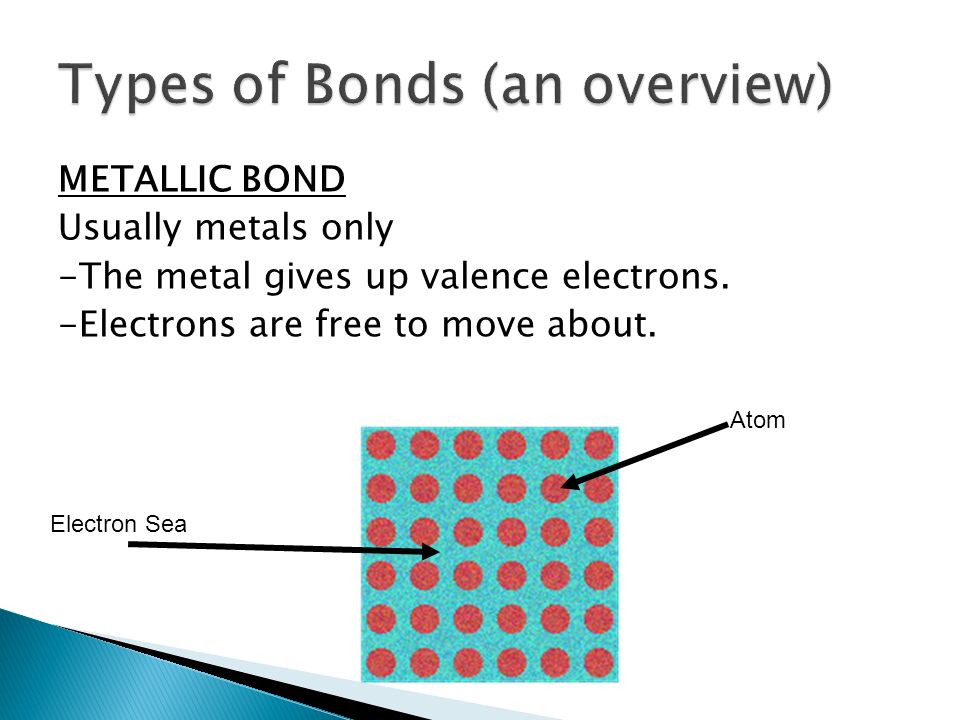 Types of Bonds (an overview)

METALLIC BOND

Usually metals only

-The metal gives up valence electrons.

-Electrons are free to move about.

Atom

Electron Sea